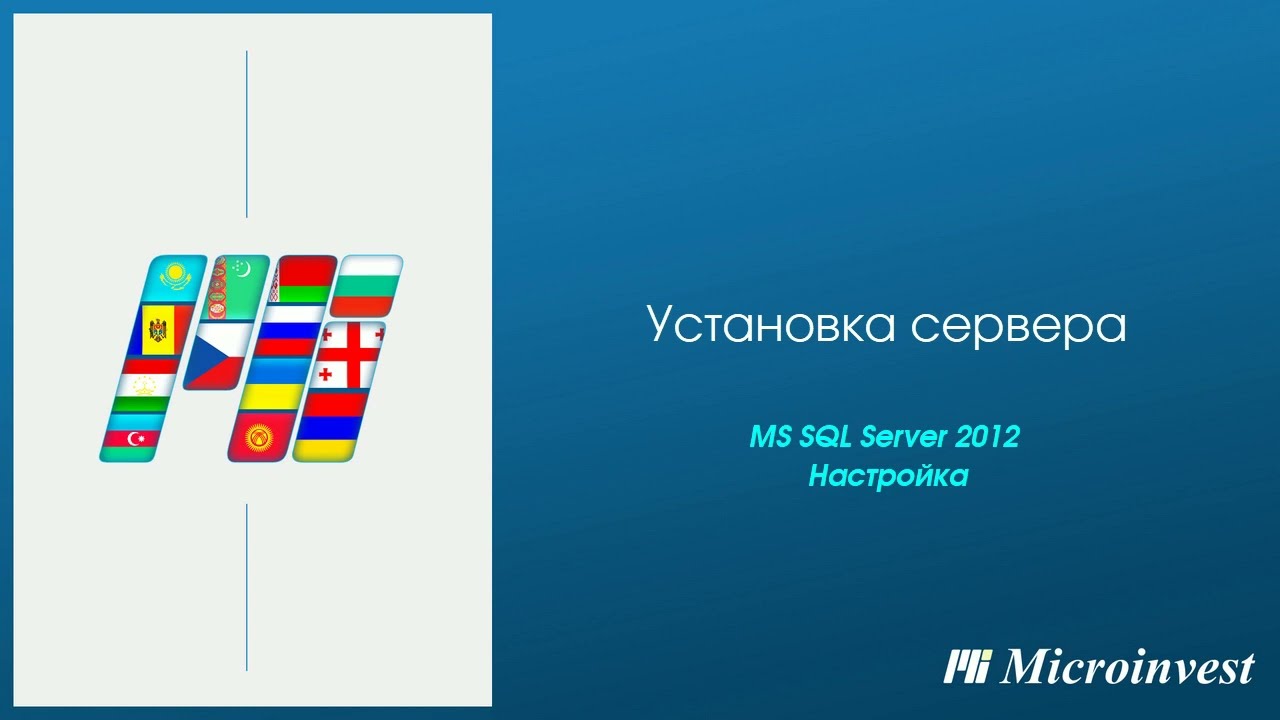 Установка сервера

MS SQL Server 2012
Настройка

Microinvest